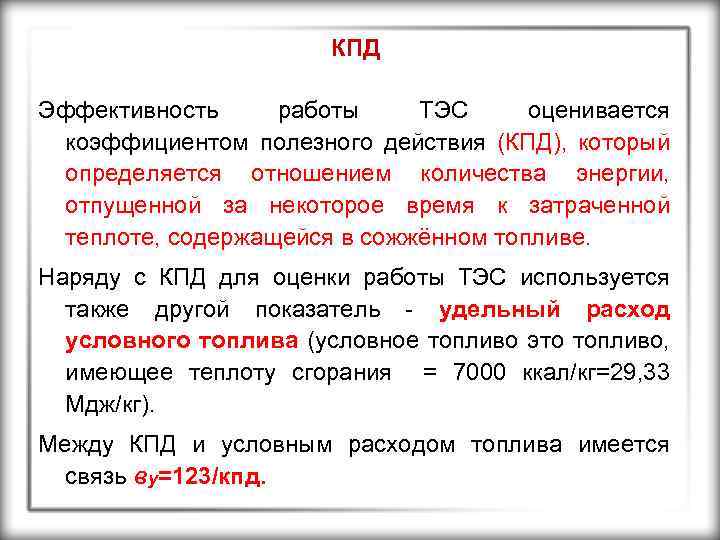 КПД

Эффективность работы ТЭС оценивается коэффициентом полезного действия (КПД), который определяется отношением количества энергии, отпущенной за некоторое время к затраченной теплоте, содержащейся в сожжённом топливе.

Наряду с КПД для оценки работы ТЭС используется также другой показатель - удельный расход условного топлива (условное топливо это топливо, имеющее теплоту сгорания = 7000 ккал/кг=29,33 Мдж/кг).

Между КПД и условным расходом топлива имеется связь $в_у$=123/кпд.